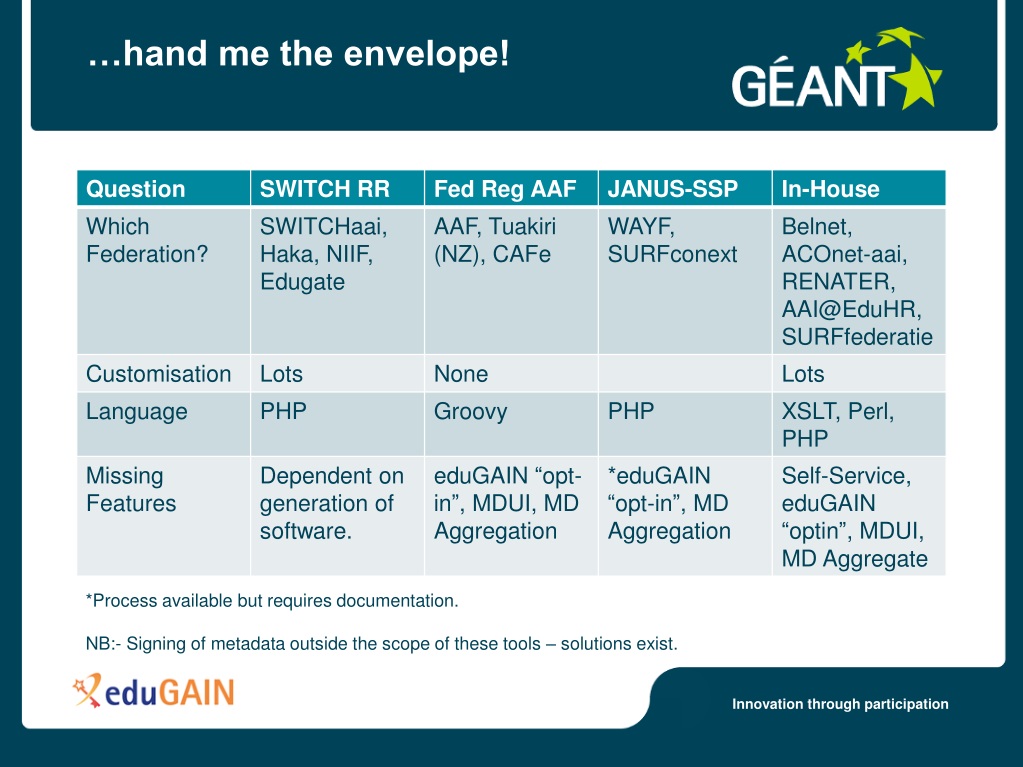 …hand me the envelope!

GÉANT

| Question | SWITCH RR | Fed Reg AAF | JANUS-SSP | In-House |
|---|---|---|---|---|
| Which Federation? | SWITCHaai, Haka, NIIF, Edugate | AAF, Tuakiri (NZ), CAFe | WAYF, SURFconext | Belnet, ACOnet-aai, RENATER, AAI@EduHR, SURFfederatie |
| Customisation | Lots | None | | Lots |
| Language | PHP | Groovy | PHP | XSLT, Perl, PHP |
| Missing Features | Dependent on generation of software. | eduGAIN “opt-in”, MDUI, MD Aggregation | *eduGAIN “opt-in”, MD Aggregation | Self-Service, eduGAIN “optin”, MDUI, MD Aggregate |

*Process available but requires documentation.

NB:- Signing of metadata outside the scope of these tools – solutions exist.

eduGAIN

Innovation through participation